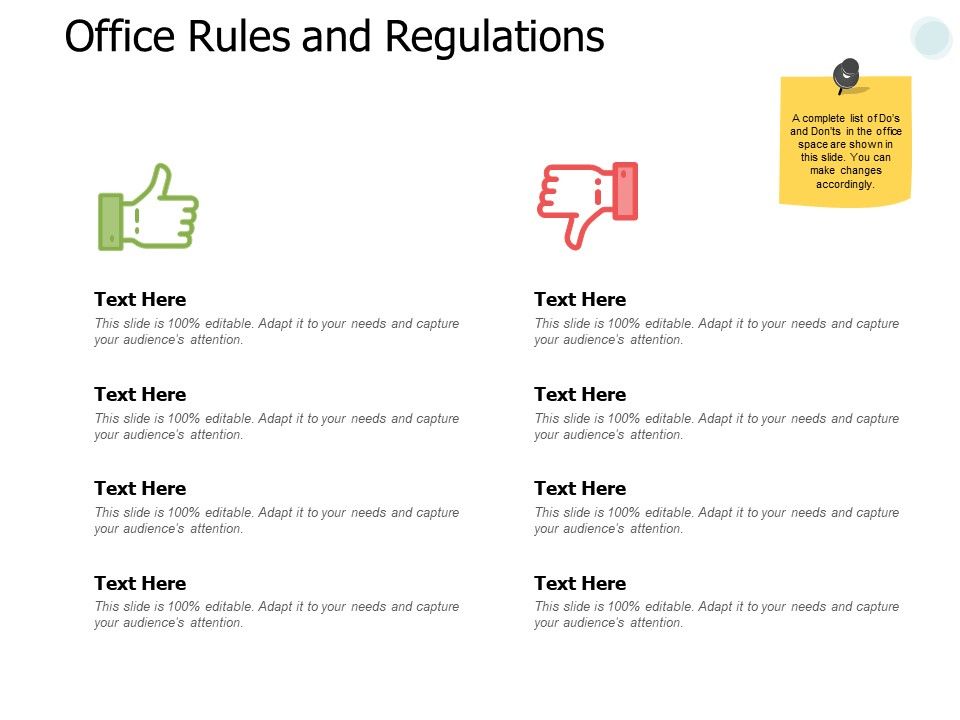 Office Rules and Regulations

A complete list of Do's and Don'ts in the office space are shown in this slide. You can make changes accordingly.

Text Here
This slide is 100% editable. Adapt it to your needs and capture your audience's attention.

Text Here
This slide is 100% editable. Adapt it to your needs and capture your audience's attention.

Text Here
This slide is 100% editable. Adapt it to your needs and capture your audience's attention.

Text Here
This slide is 100% editable. Adapt it to your needs and capture your audience's attention.

Text Here
This slide is 100% editable. Adapt it to your needs and capture your audience's attention.

Text Here
This slide is 100% editable. Adapt it to your needs and capture your audience's attention.

Text Here
This slide is 100% editable. Adapt it to your needs and capture your audience's attention.

Text Here
This slide is 100% editable. Adapt it to your needs and capture your audience's attention.